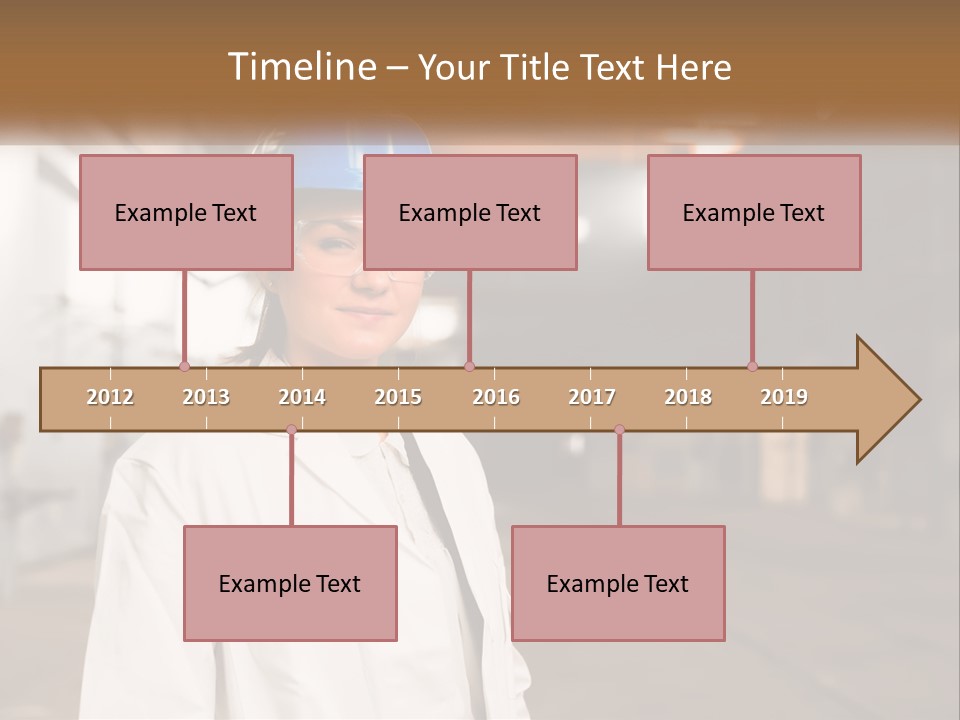 Timeline – Your Title Text Here

Example Text

Example Text

Example Text

2012 2013 2014 2015 2016 2017 2018 2019

Example Text

Example Text